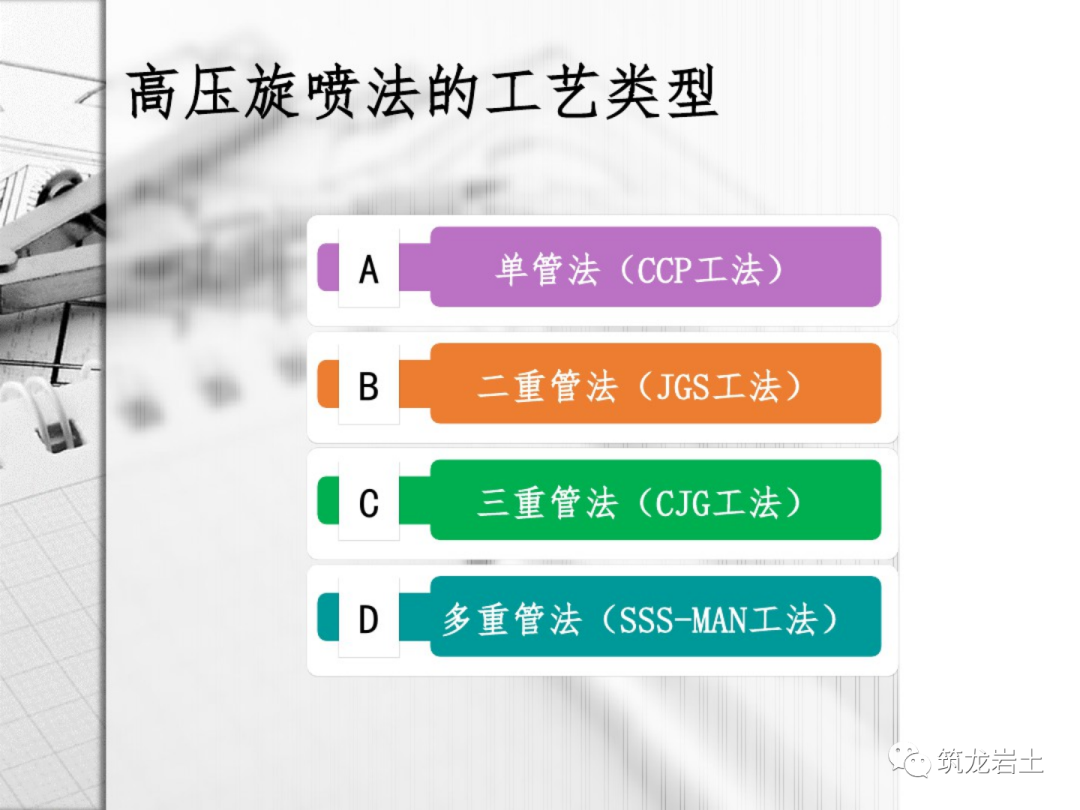 高压旋喷法的工艺类型

A 单管法（CCP工法）

B 二重管法（JGS工法）

C 三重管法（CJG工法）

D 多重管法（SSS-MAN工法）

筑龙岩土